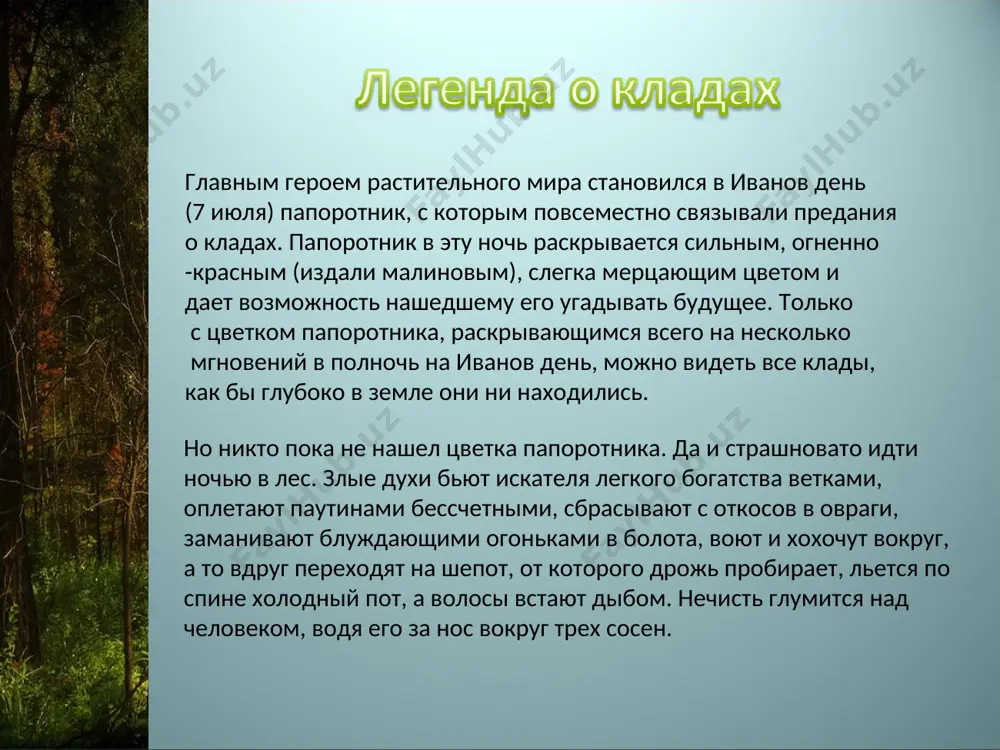 Легенда о кладах

Главным героем растительного мира становился в Иванов день (7 июля) папоротник, с которым повсеместно связывали предания о кладах. Папоротник в эту ночь раскрывается сильным, огненно -красным (издали малиновым), слегка мерцающим цветом и дает возможность нашедшему его угадывать будущее. Только с цветком папоротника, раскрывающимся всего на несколько мгновений в полночь на Иванов день, можно видеть все клады, как бы глубоко в земле они ни находились.

Но никто пока не нашел цветка папоротника. Да и страшновато идти ночью в лес. Злые духи бьют искателя легкого богатства ветками, оплетают паутинами бессчетными, сбрасывают с откосов в овраги, заманивают блуждающими огоньками в болота, воют и хохочут вокруг, а то вдруг переходят на шепот, от которого дрожь пробирает, льется по спине холодный пот, а волосы встают дыбом. Нечисть глумится над человеком, водя его за нос вокруг трех сосен.

FaylHub.uz